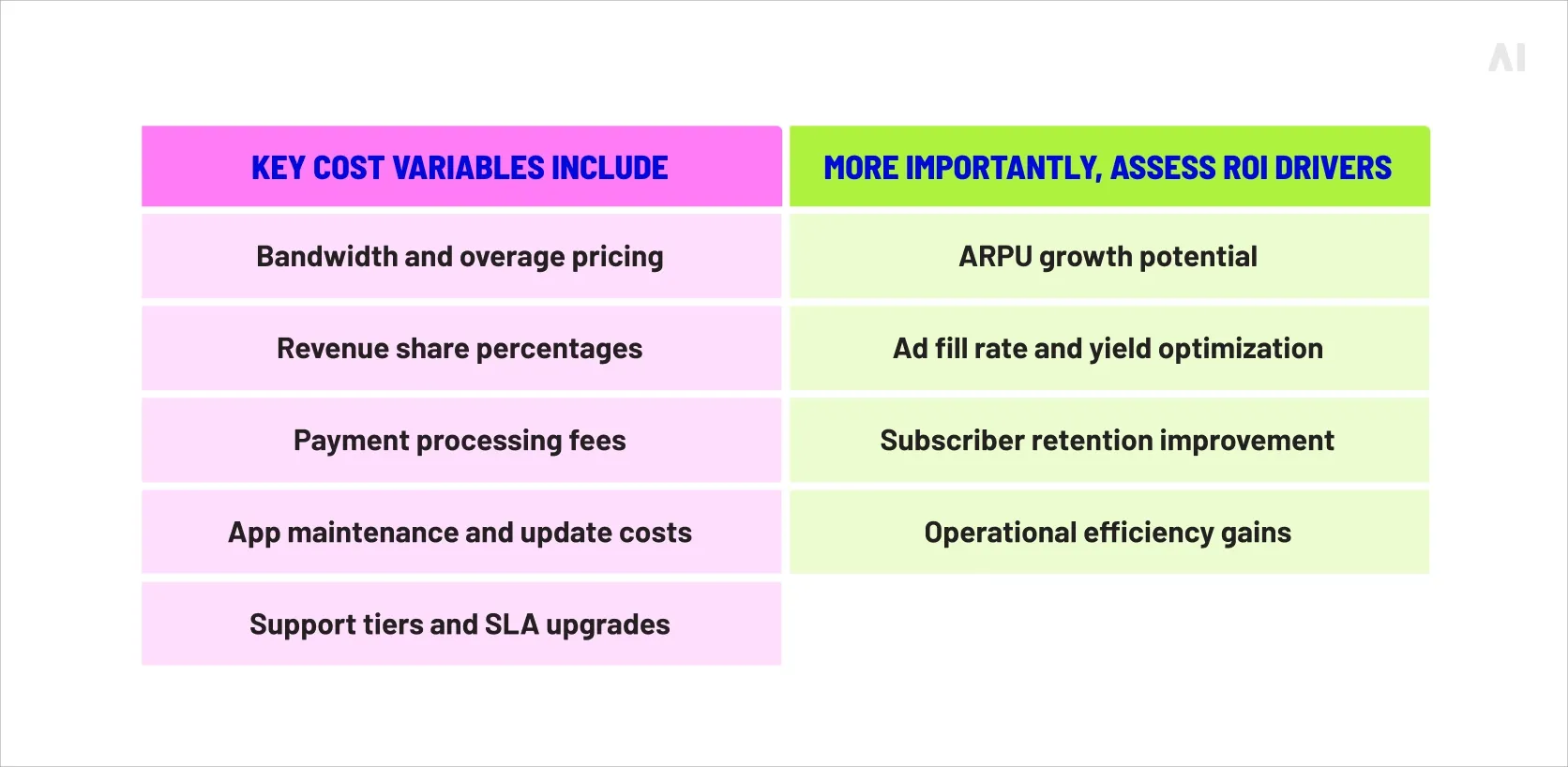 AI

| KEY COST VARIABLES INCLUDE | MORE IMPORTANTLY, ASSESS ROI DRIVERS |
|---|---|
| Bandwidth and overage pricing | ARPU growth potential |
| Revenue share percentages | Ad fill rate and yield optimization |
| Payment processing fees | Subscriber retention improvement |
| App maintenance and update costs | Operational efficiency gains |
| Support tiers and SLA upgrades | |